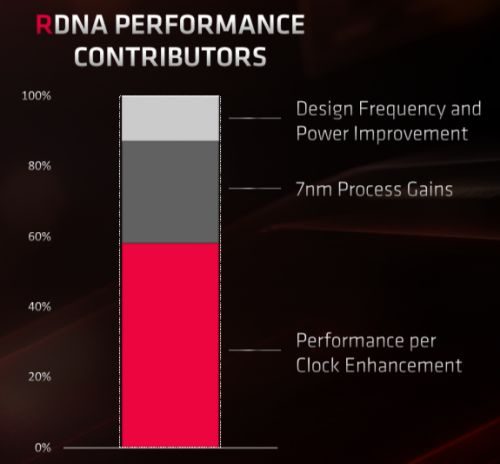 RDNA PERFORMANCE CONTRIBUTORS

100%

80%

60%

40%

20%

0%

Design Frequency and Power Improvement

7nm Process Gains

Performance per Clock Enhancement